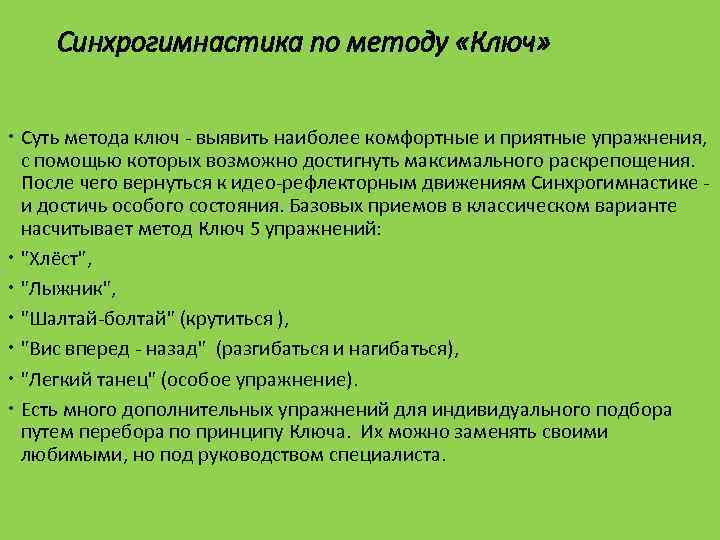 Синхрогимнастика по методу «Ключ»

• Суть метода ключ - выявить наиболее комфортные и приятные упражнения, с помощью которых возможно достигнуть максимального раскрепощения. После чего вернуться к идео-рефлекторным движениям Синхрогимнастике - и достичь особого состояния. Базовых приемов в классическом варианте насчитывает метод Ключ 5 упражнений:

• "Хлёст",

• "Лыжник",

• "Шалтай-болтай" (крутиться ),

• "Вис вперед - назад" (разгибаться и нагибаться),

• "Легкий танец" (особое упражнение).

• Есть много дополнительных упражнений для индивидуального подбора путем перебора по принципу Ключа. Их можно заменять своими любимыми, но под руководством специалиста.